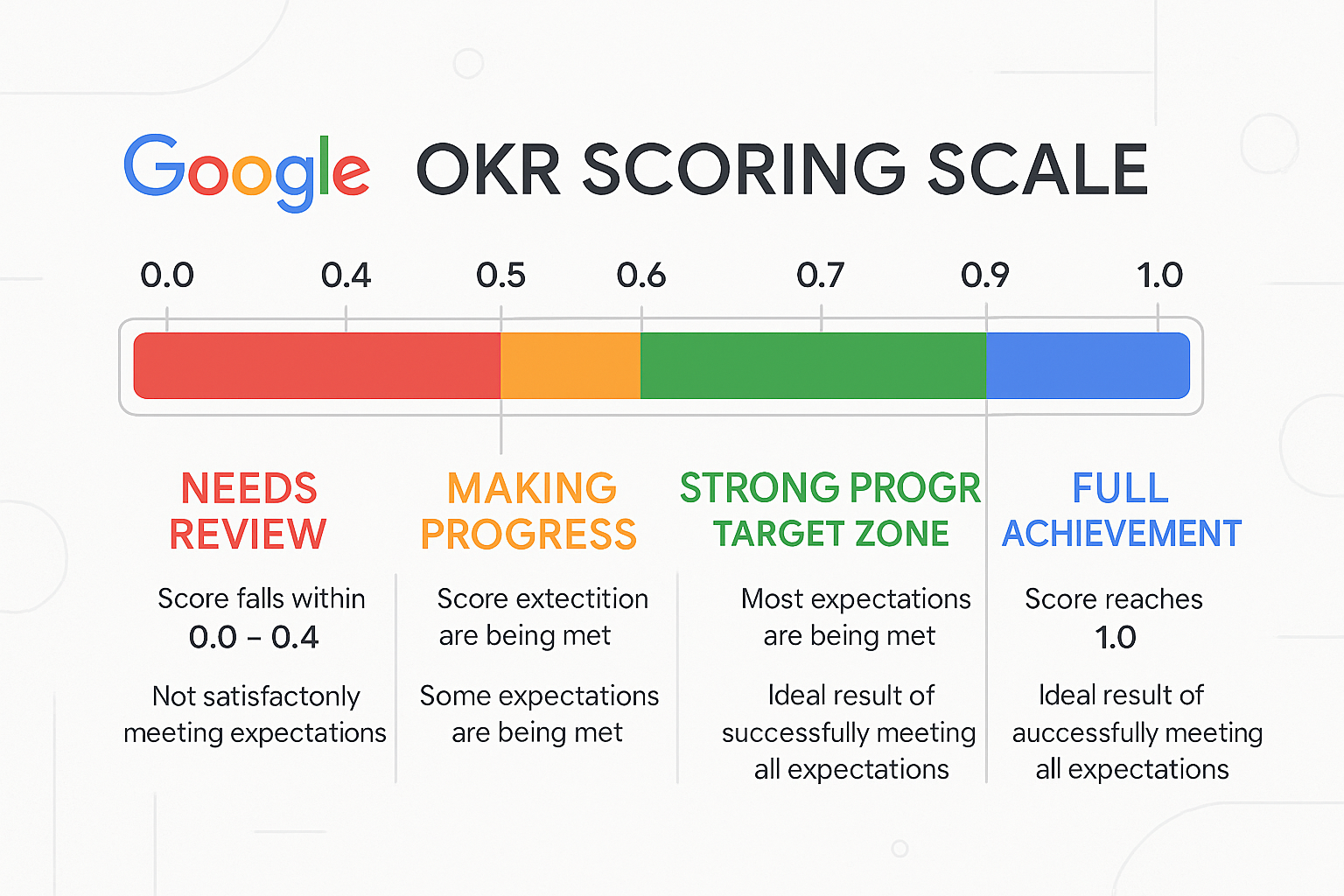 Google OKR SCORING SCALE

0.0 0.4 0.5 0.6 0.7 0.9 1.0

NEEDS REVIEW

Score falls within
0.0 – 0.4

Not satisfactonly meeting expectations

MAKING PROGRESS

Score extectition are being met

Some expectations are being met

STRONG PROGR
TARGET ZONE

Most expectations are being met

Ideal result of successfully meeting all expectations

FULL ACHIEVEMENT

Score reaches
1.0

Ideal result of auccessfully meeting all expectations